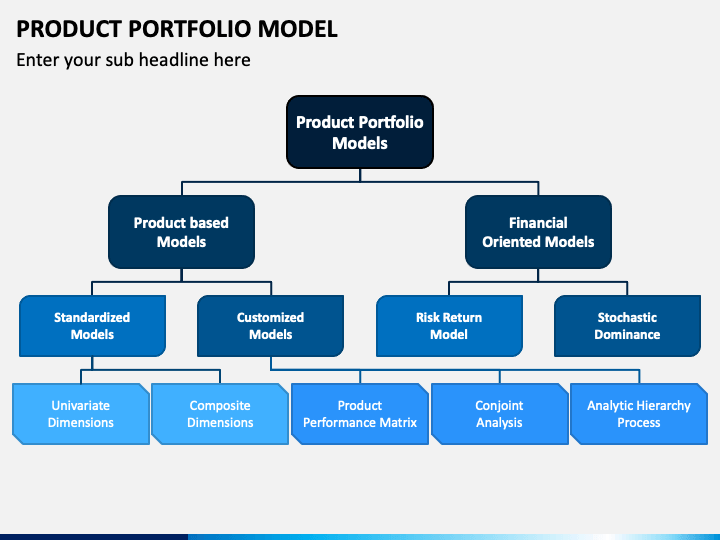 PRODUCT PORTFOLIO MODEL

Enter your sub headline here

Product Portfolio Models

Product based Models

Financial Oriented Models

Standardized Models

Customized Models

Risk Return Model

Stochastic Dominance

Univariate Dimensions

Composite Dimensions

Product Performance Matrix

Conjoint Analysis

Analytic Hierarchy Process